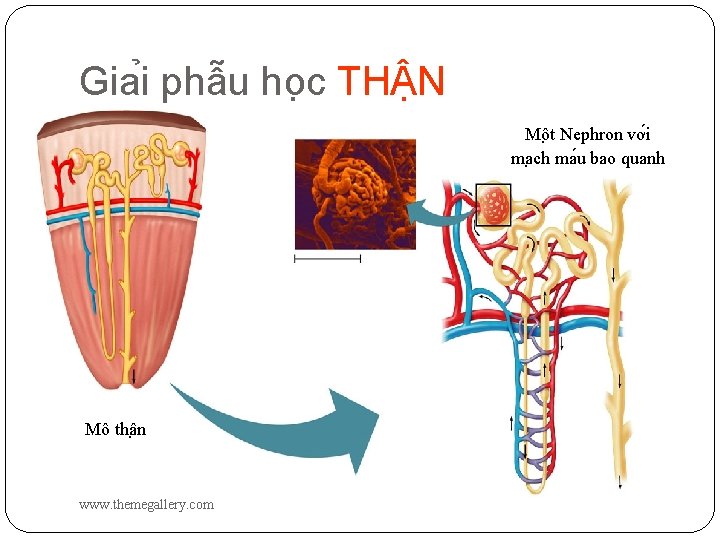 Giải phẫu học THẬN

Một Nephron với mạch máu bao quanh

Mô thận

www.themegallery.com